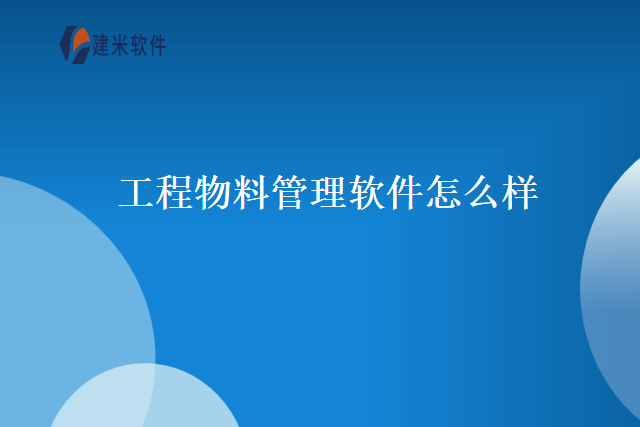 建米软件

工程物料管理软件怎么样